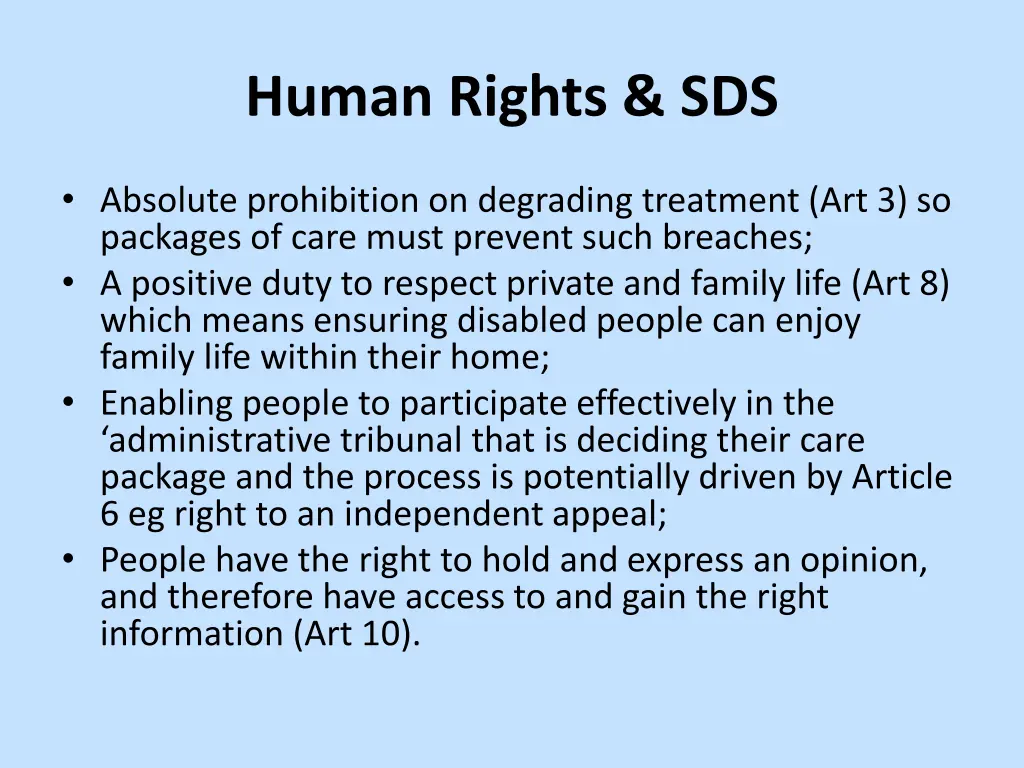 Human Rights & SDS

• Absolute prohibition on degrading treatment (Art 3) so packages of care must prevent such breaches;
• A positive duty to respect private and family life (Art 8) which means ensuring disabled people can enjoy family life within their home;
• Enabling people to participate effectively in the ‘administrative tribunal that is deciding their care package and the process is potentially driven by Article 6 eg right to an independent appeal;
• People have the right to hold and express an opinion, and therefore have access to and gain the right information (Art 10).